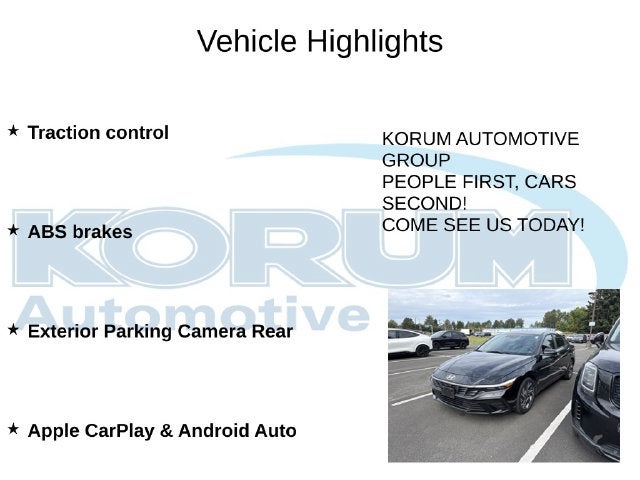 Vehicle Highlights

★ Traction control

★ ABS brakes

★ Exterior Parking Camera Rear

★ Apple CarPlay & Android Auto

KORUM AUTOMOTIVE GROUP
PEOPLE FIRST, CARS SECOND!
COME SEE US TODAY!

KORUM
Automotive